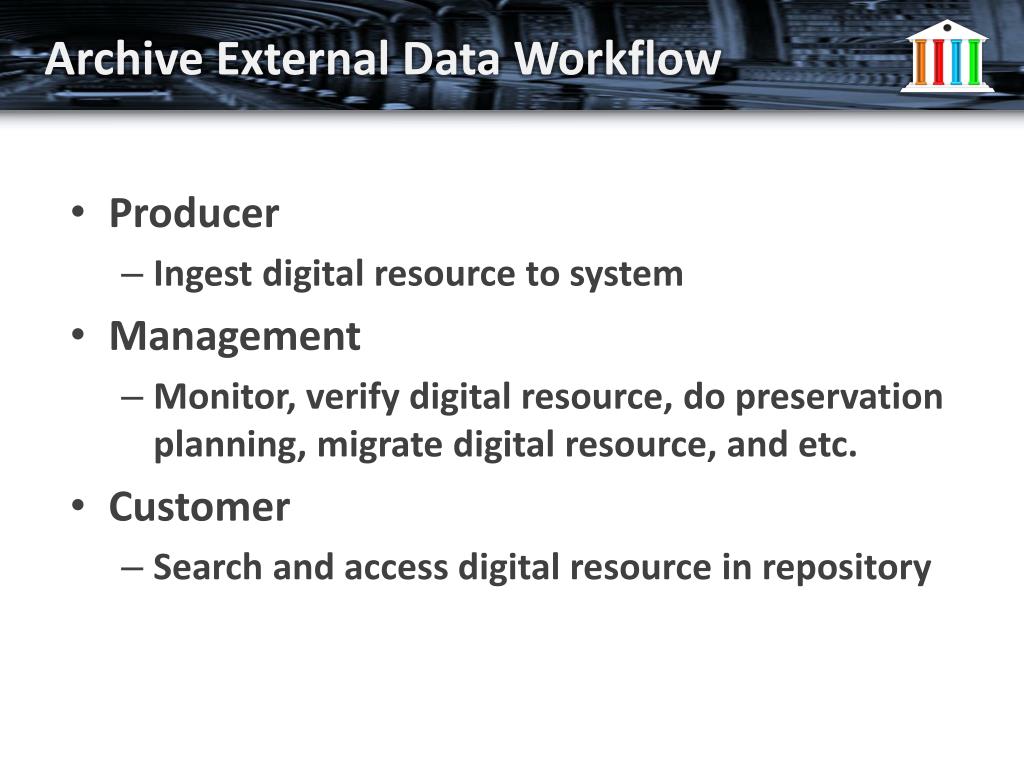 Archive External Data Workflow

• Producer
– Ingest digital resource to system
• Management
– Monitor, verify digital resource, do preservation planning, migrate digital resource, and etc.
• Customer
– Search and access digital resource in repository